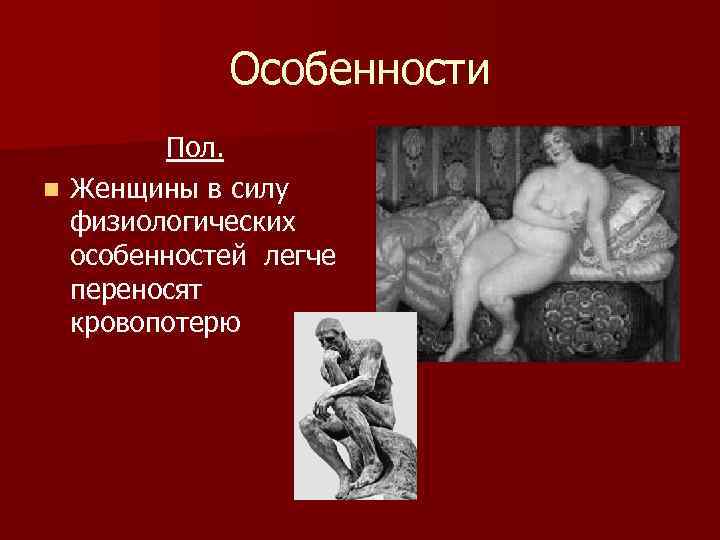 Особенности

Пол.

Женщины в силу физиологических особенностей  легче переносят кровопотерю